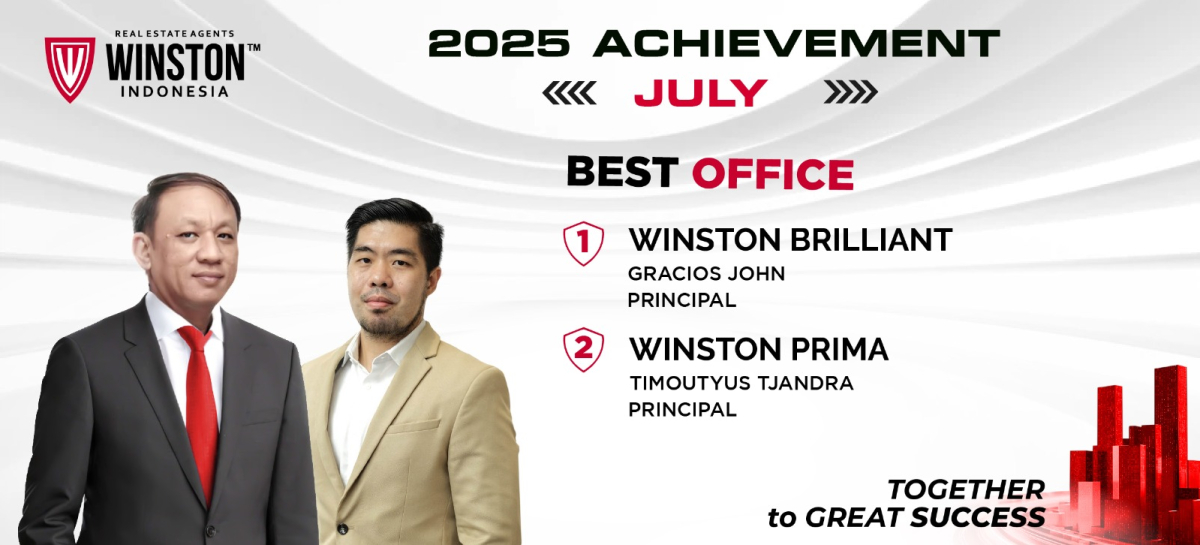 REAL ESTATE AGENTS
WINSTON™
INDONESIA

2025 ACHIEVEMENT
JULY

BEST OFFICE

1 WINSTON BRILLIANT
GRACIOS JOHN
PRINCIPAL

2 WINSTON PRIMA
TIMOUTYUS TJANDRA
PRINCIPAL

TOGETHER
to GREAT SUCCESS